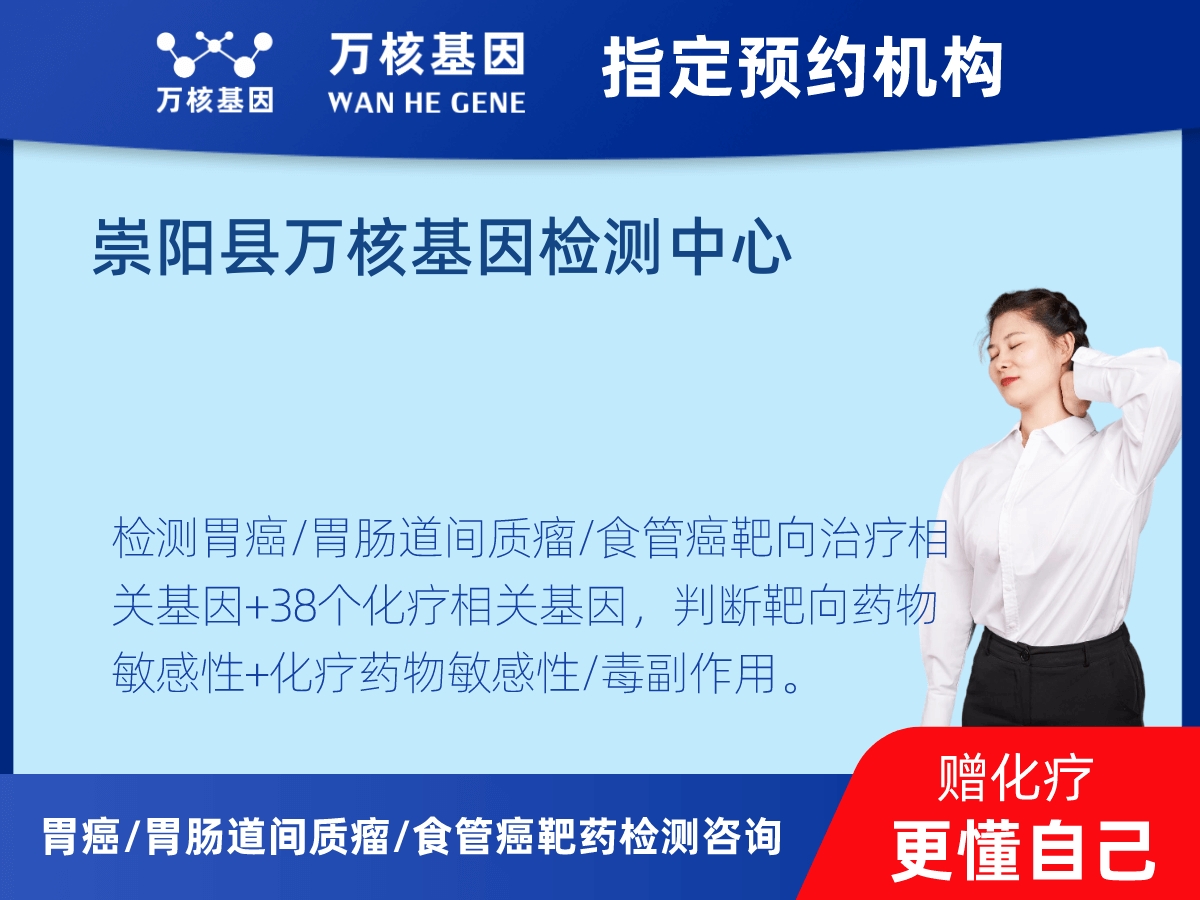 万核基因

万核基因
WAN HE GENE

指定预约机构

崇阳县万核基因检测中心

检测胃癌/胃肠道间质瘤/食管癌靶向治疗相关基因+38个化疗相关基因，判断靶向药物敏感性+化疗药物敏感性/毒副作用。

胃癌/胃肠道间质瘤/食管癌靶药检测咨询

赠化疗
更懂自己